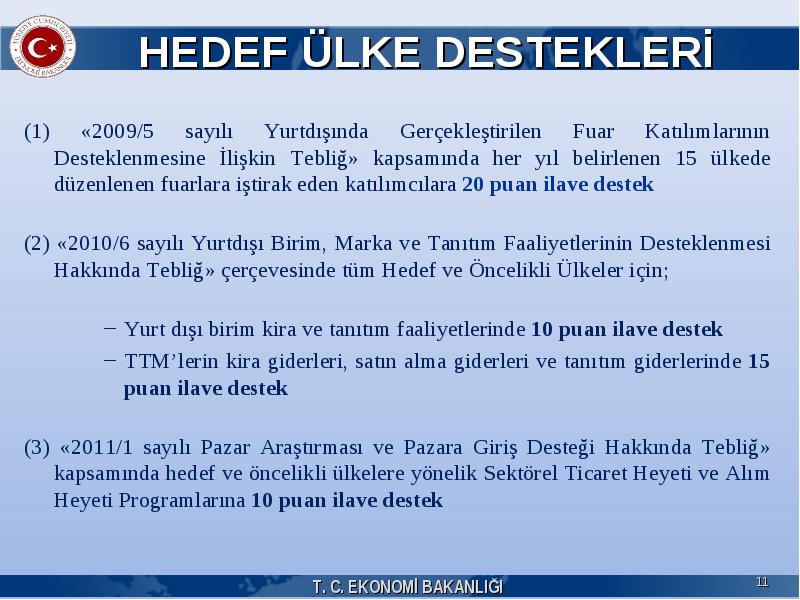 TÜRKİYE CUMHURİYETİ EKONOMİ BAKANLIĞI

HEDEF ÜLKE DESTEKLERİ

(1) «2009/5 sayılı Yurtdışında Gerçekleştirilen Fuar Katılımlarının Desteklenmesine İlişkin Tebliğ» kapsamında her yıl belirlenen 15 ülkede düzenlenen fuarlara iştirak eden katılımcılara 20 puan ilave destek

(2) «2010/6 sayılı Yurtdışı Birim, Marka ve Tanıtım Faaliyetlerinin Desteklenmesi Hakkında Tebliğ» çerçevesinde tüm Hedef ve Öncelikli Ülkeler için;

– Yurt dışı birim kira ve tanıtım faaliyetlerinde 10 puan ilave destek

– TTM’lerin kira giderleri, satın alma giderleri ve tanıtım giderlerinde 15 puan ilave destek

(3) «2011/1 sayılı Pazar Araştırması ve Pazara Giriş Desteği Hakkında Tebliğ» kapsamında hedef ve öncelikli ülkelere yönelik Sektörel Ticaret Heyeti ve Alım Heyeti Programlarına 10 puan ilave destek

T. C. EKONOMİ BAKANLIĞI

11